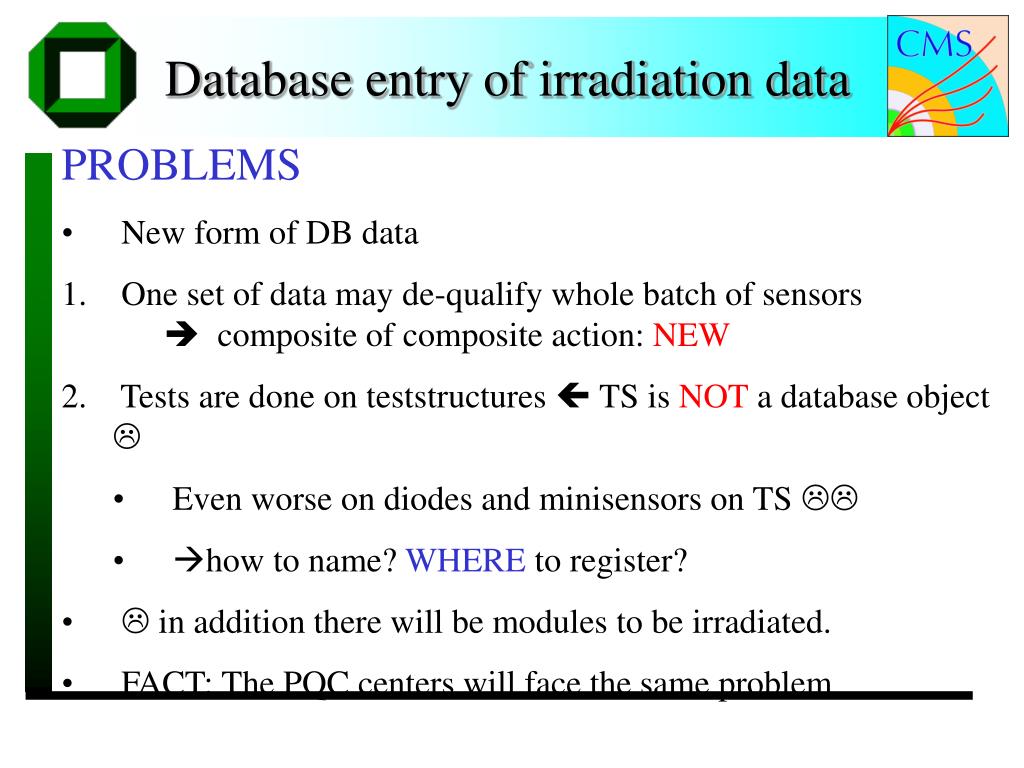 CMS

Database entry of irradiation data

PROBLEMS

• New form of DB data

1. One set of data may de-qualify whole batch of sensors
➔ composite of composite action: NEW

2. Tests are done on teststructures 🡸 TS is NOT a database object ☹

• Even worse on diodes and minisensors on TS ☹☹

• →how to name? WHERE to register?

• ☹ in addition there will be modules to be irradiated.

• FACT: The PQC centers will face the same problem